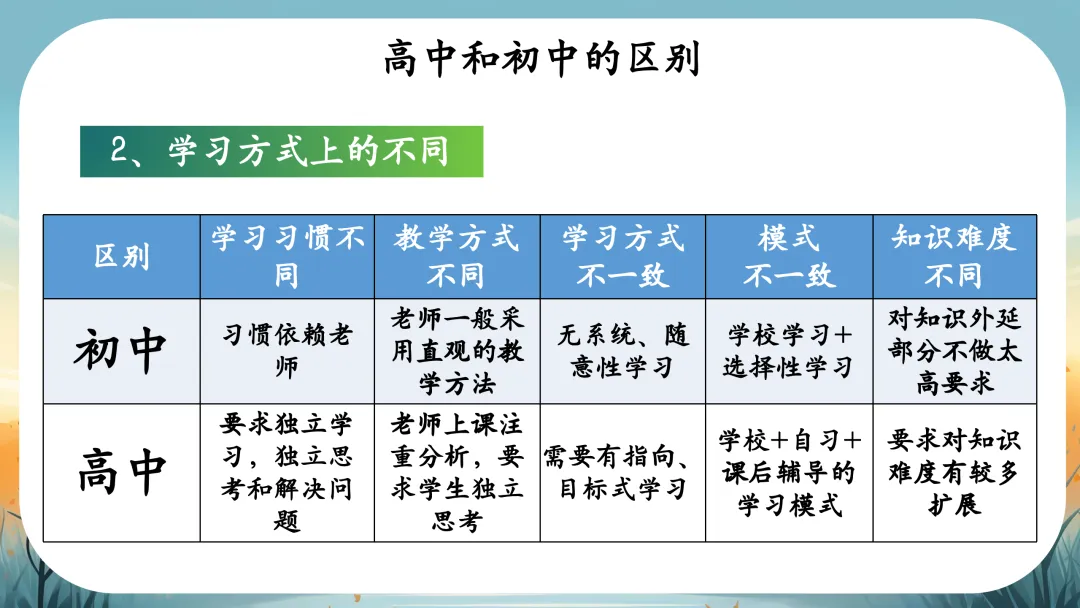 高中和初中的区别

2、学习方式上的不同

| 区别 | 学习习惯不同 | 教学方式不同 | 学习方式不一致 | 模式不一致 | 知识难度不同 |
|---|---|---|---|---|---|
| 初中 | 习惯依赖老师 | 老师一般采用直观的教学方法 | 无系统、随意性学习 | 学校学习+选择性学习 | 对知识外延部分不做太高要求 |
| 高中 | 要求独立学习，独立思考和解决问题 | 老师上课注重分析，要求学生独立思考 | 需要有指向、目标式学习 | 学校+自习+课后辅导的学习模式 | 要求对知识难度有较多扩展 |